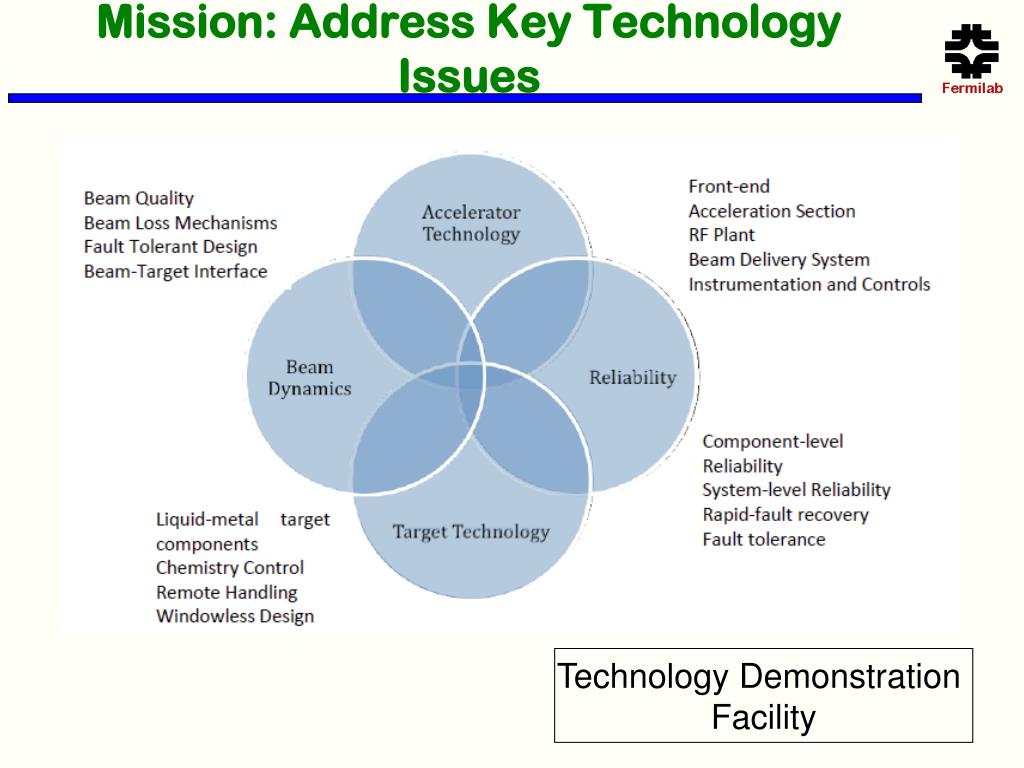 Mission: Address Key Technology Issues

Fermilab

Beam Quality
Beam Loss Mechanisms
Fault Tolerant Design
Beam-Target Interface

Accelerator Technology

Front-end
Acceleration Section
RF Plant
Beam Delivery System
Instrumentation and Controls

Beam Dynamics

Reliability

Component-level Reliability
System-level Reliability
Rapid-fault recovery
Fault tolerance

Target Technology

Liquid-metal target components
Chemistry Control
Remote Handling
Windowless Design

Technology Demonstration Facility